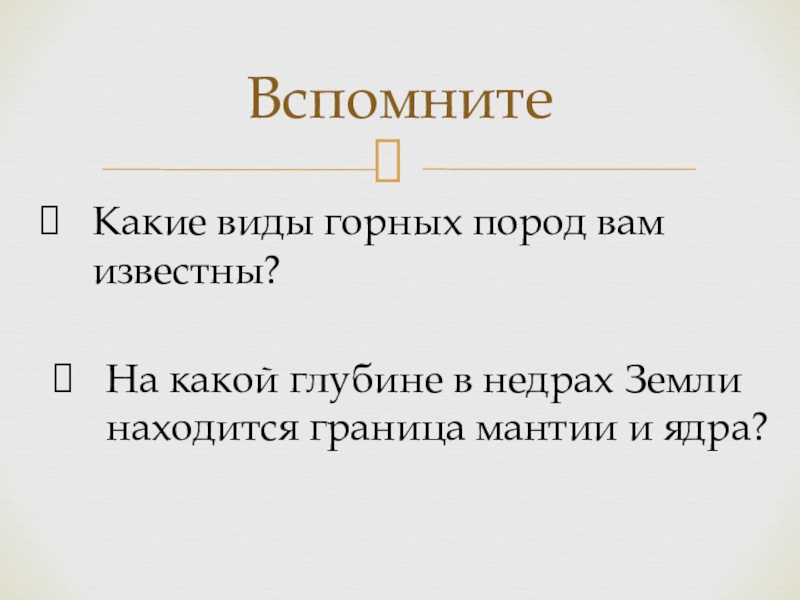 Вспомните

Какие виды горных пород вам известны?

На какой глубине в недрах Земли находится граница мантии и ядра?